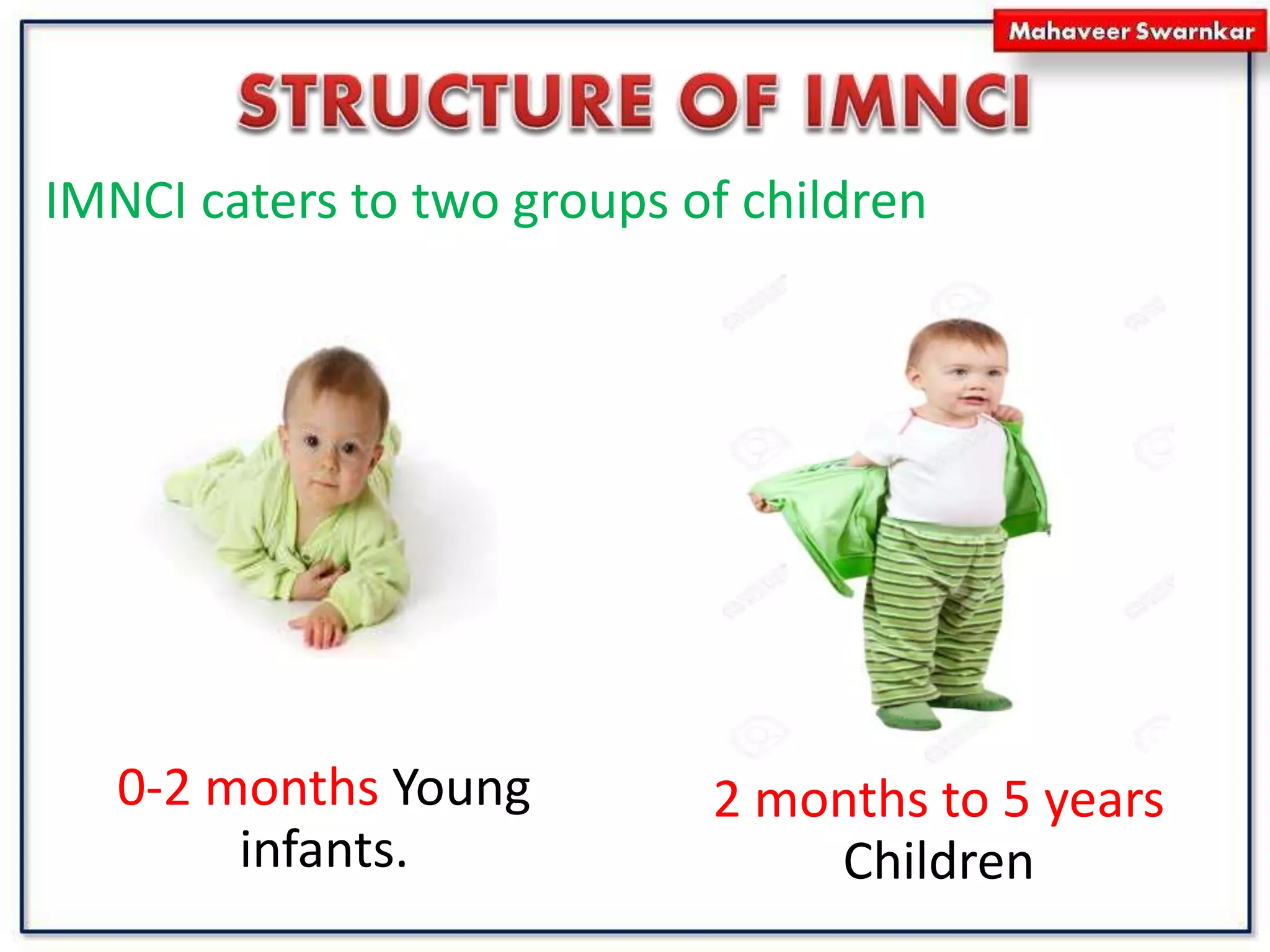 Mahaveer Swarnkar

STRUCTURE OF IMNCI

IMNCI caters to two groups of children

0-2 months Young infants.

2 months to 5 years Children